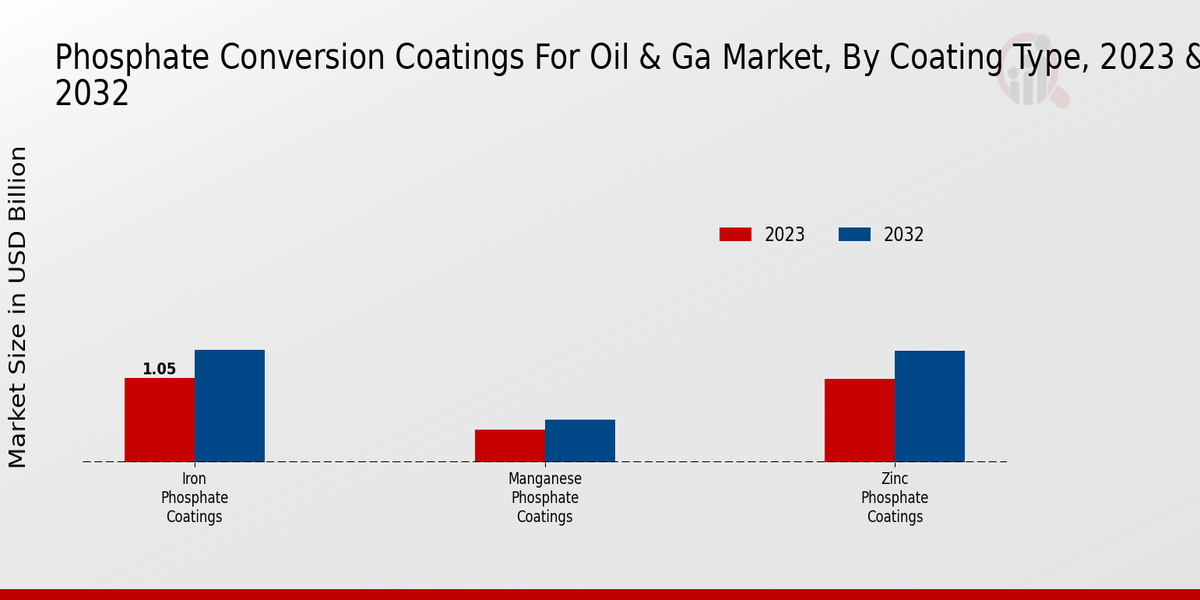 Phosphate Conversion Coatings For Oil & Ga Market, By Coating Type, 2023 & 2032

Market Size in USD Billion

2023
2032

1.05

Iron Phosphate Coatings

Manganese Phosphate Coatings

Zinc Phosphate Coatings